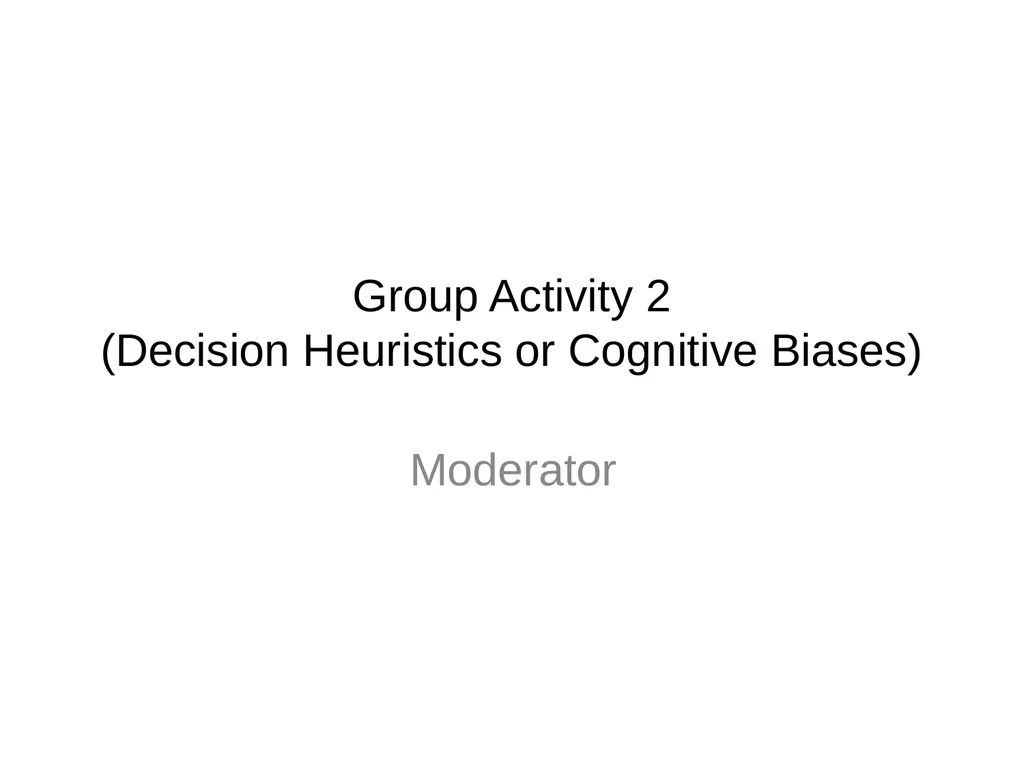 Group Activity 2
(Decision Heuristics or Cognitive Biases)

Moderator